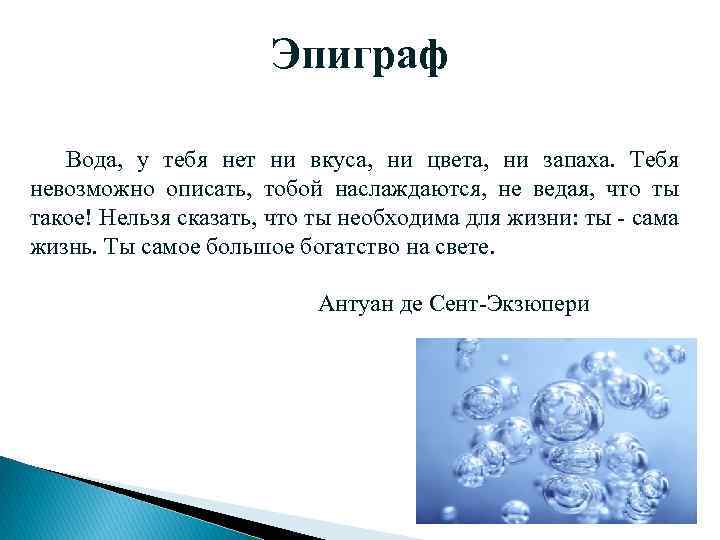 Эпиграф

Вода, у тебя нет ни вкуса, ни цвета, ни запаха. Тебя невозможно описать, тобой наслаждаются, не ведая, что ты такое! Нельзя сказать, что ты необходима для жизни: ты - сама жизнь. Ты самое большое богатство на свете.

Антуан де Сент-Экзюпери